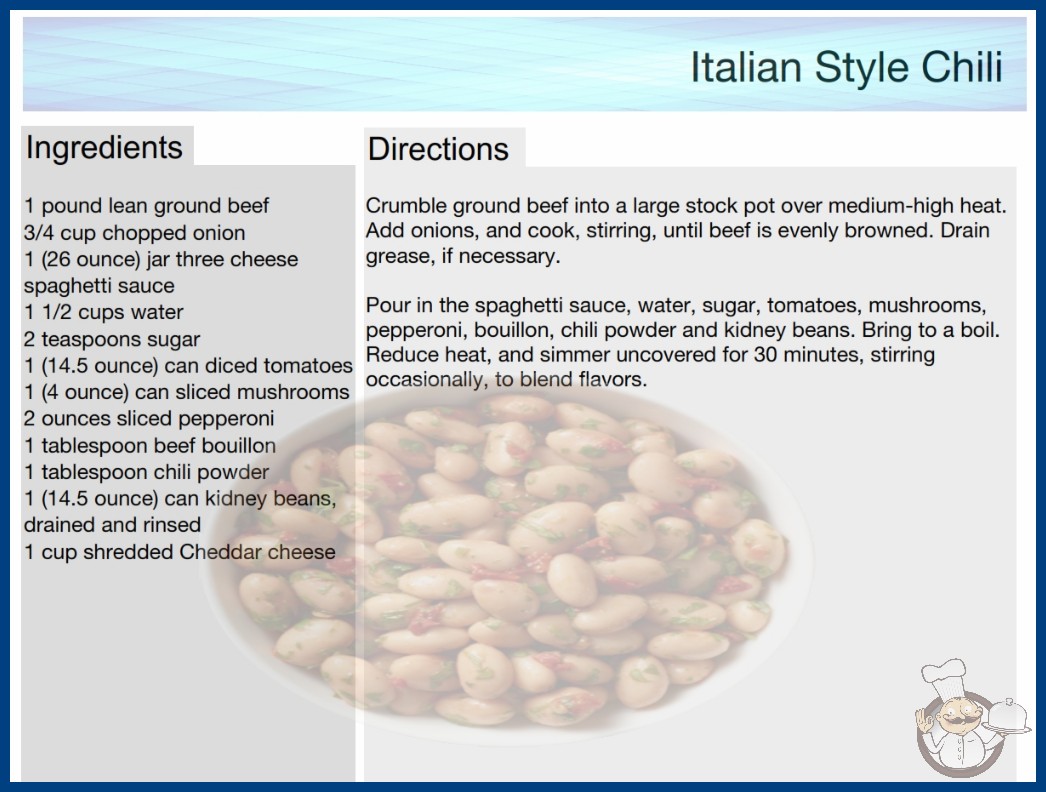 Italian Style Chili

Ingredients

1 pound lean ground beef
3/4 cup chopped onion
1 (26 ounce) jar three cheese spaghetti sauce
1 1/2 cups water
2 teaspoons sugar
1 (14.5 ounce) can diced tomatoes
1 (4 ounce) can sliced mushrooms
2 ounces sliced pepperoni
1 tablespoon beef bouillon
1 tablespoon chili powder
1 (14.5 ounce) can kidney beans, drained and rinsed
1 cup shredded Cheddar cheese

Directions

Crumble ground beef into a large stock pot over medium-high heat. Add onions, and cook, stirring, until beef is evenly browned. Drain grease, if necessary.

Pour in the spaghetti sauce, water, sugar, tomatoes, mushrooms, pepperoni, bouillon, chili powder and kidney beans. Bring to a boil. Reduce heat, and simmer uncovered for 30 minutes, stirring occasionally, to blend flavors.